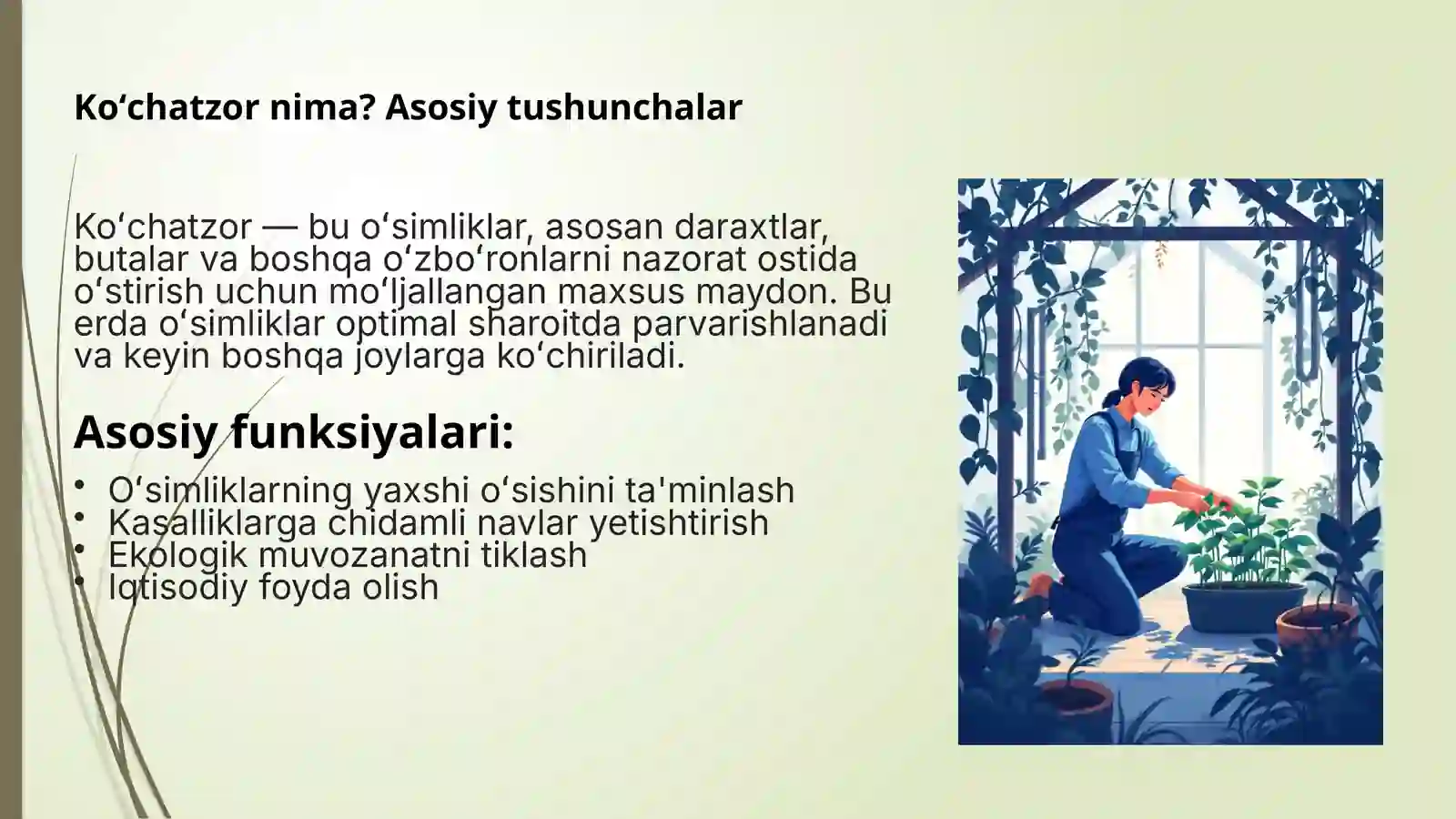 Ko‘chatzor nima? Asosiy tushunchalar

Ko‘chatzor — bu o‘simliklar, asosan daraxtlar, butalar va boshqa o‘zbo‘ronlarni nazorat ostida o‘stirish uchun mo‘ljallangan maxsus maydon. Bu erda o‘simliklar optimal sharoitda parvarishlanadi va keyin boshqa joylarga ko‘chiriladi.

Asosiy funksiyalari:

• O‘simliklarning yaxshi o‘sishini ta'minlash
• Kasalliklarga chidamli navlar yetishtirish
• Ekologik muvozanatni tiklash
• Iqtisodiy foyda olish